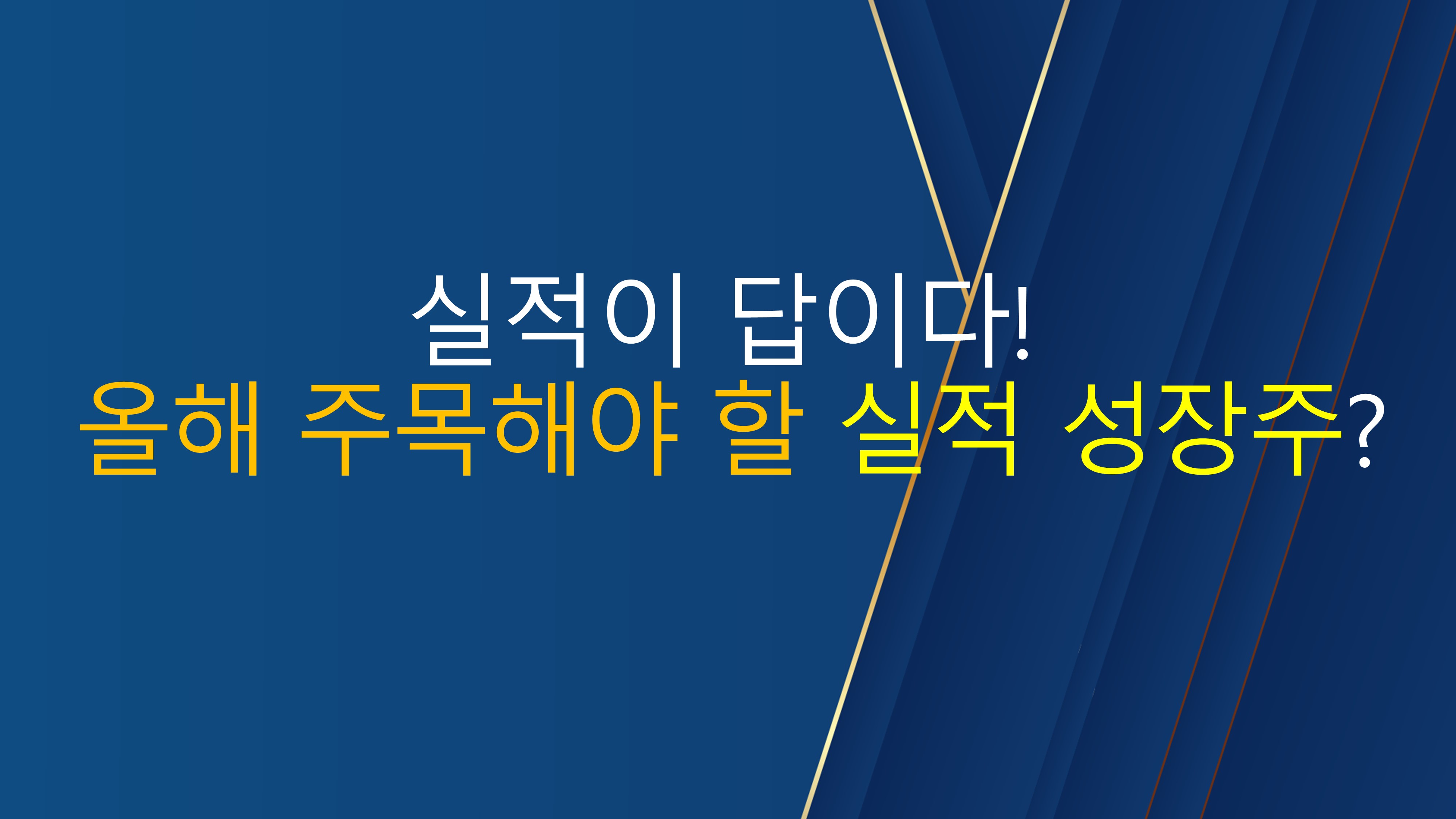 실적이 답이다!
올해 주목해야 할 실적 성장주?